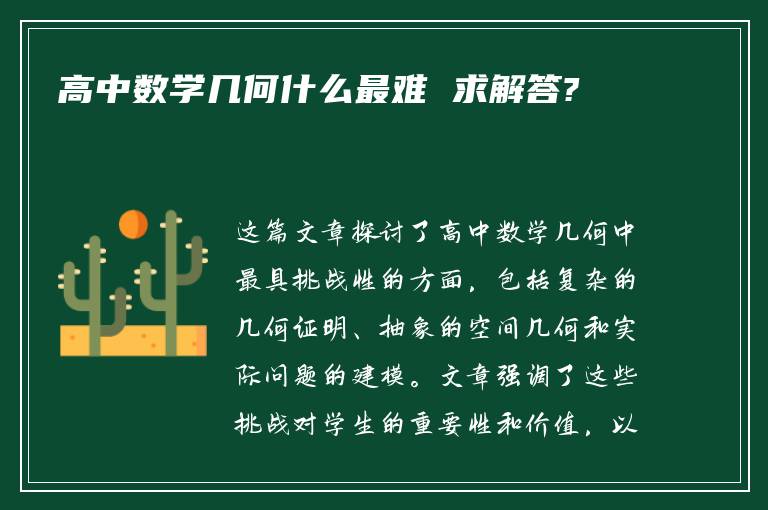 高中数学几何什么最难 求解答?

这篇文章探讨了高中数学几何中最具挑战性的方面，包括复杂的几何证明、抽象的空间几何和实际问题的建模。文章强调了这些挑战对学生的重要性和价值，以